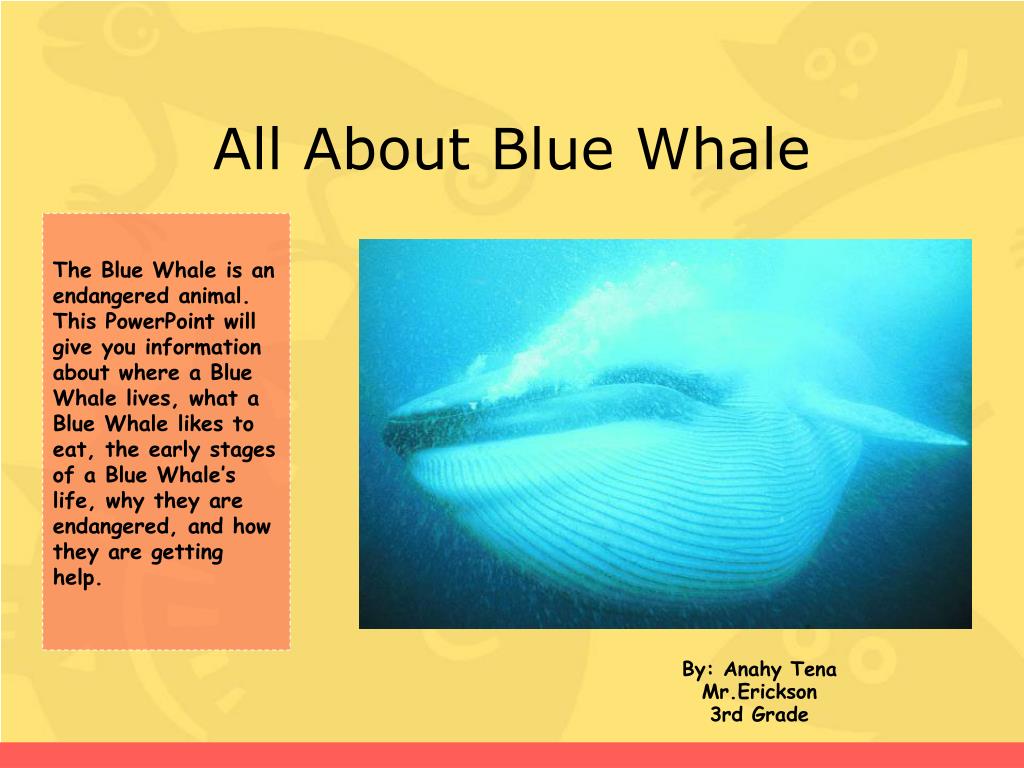 All About Blue Whale

The Blue Whale is an endangered animal. This PowerPoint will give you information about where a Blue Whale lives, what a Blue Whale likes to eat, the early stages of a Blue Whale’s life, why they are endangered, and how they are getting help.

By: Anahy Tena
Mr.Erickson
3rd Grade